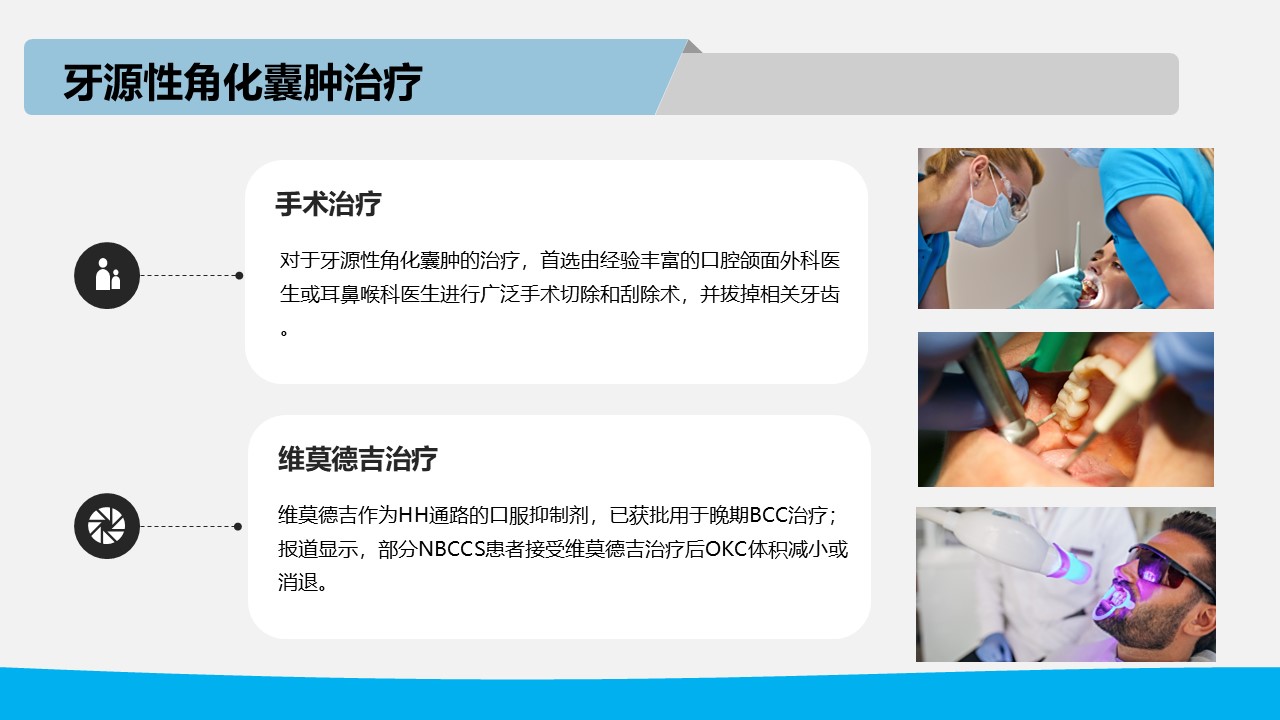 牙源性角化囊肿治疗

手术治疗

对于牙源性角化囊肿的治疗，首选由经验丰富的口腔颌面外科医生或耳鼻喉科医生进行广泛手术切除和刮除术，并拔掉相关牙齿。

维莫德吉治疗

维莫德吉作为HH通路的口服抑制剂，已获批用于晚期BCC治疗；报道显示，部分NBCCS患者接受维莫德吉治疗后OKC体积减小或消退。